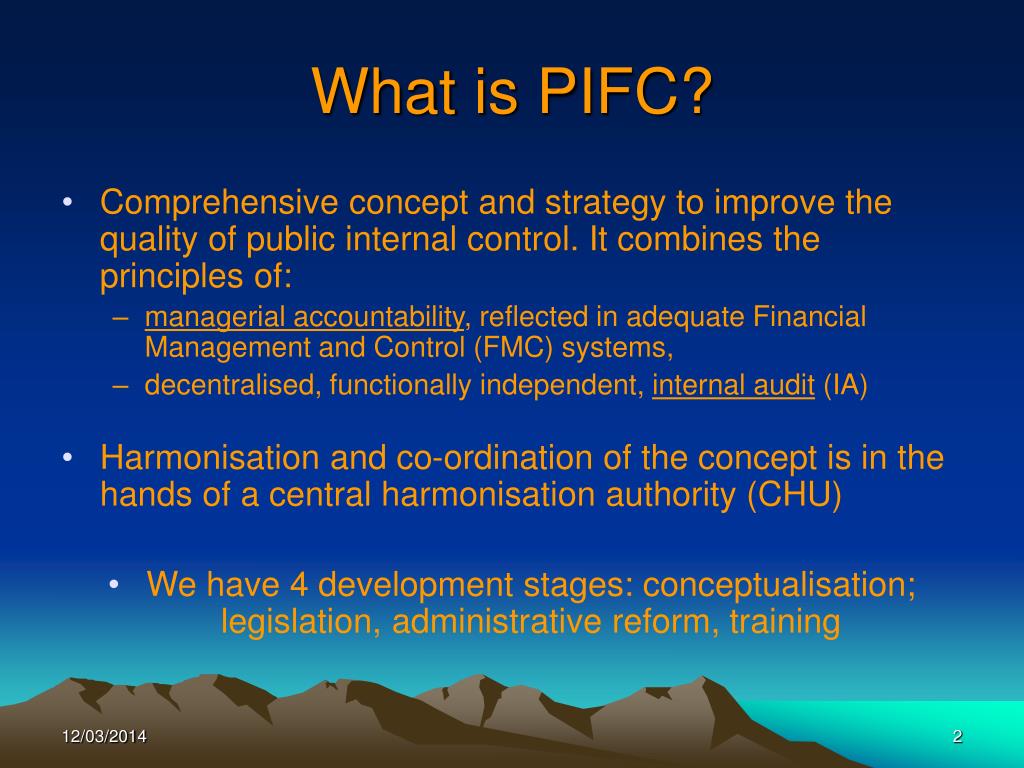 What is PIFC?

• Comprehensive concept and strategy to improve the quality of public internal control. It combines the principles of:
– managerial accountability, reflected in adequate Financial Management and Control (FMC) systems,
– decentralised, functionally independent, internal audit (IA)

• Harmonisation and co-ordination of the concept is in the hands of a central harmonisation authority (CHU)

• We have 4 development stages: conceptualisation; legislation, administrative reform, training

12/03/2014

2